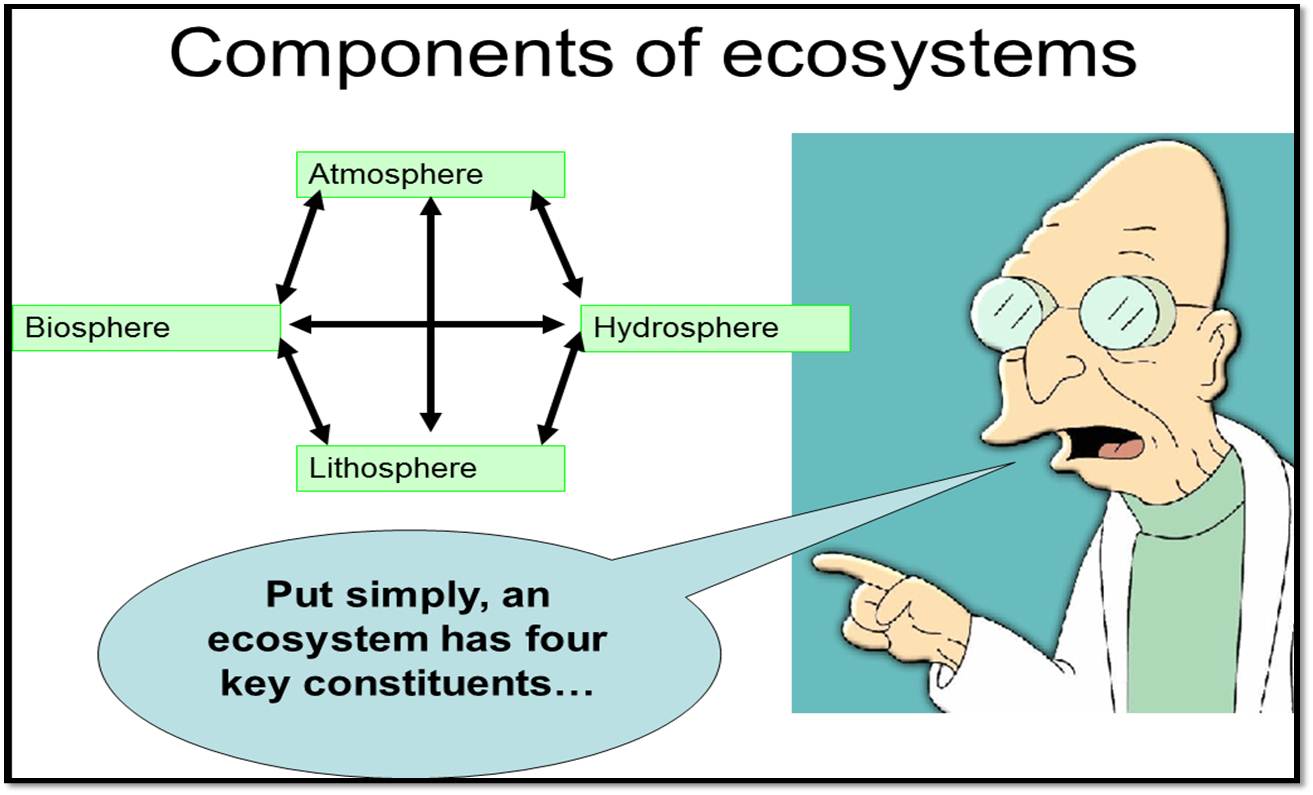 Components of ecosystems

Atmosphere

Biosphere

Hydrosphere

Lithosphere

Put simply, an ecosystem has four key constituents…